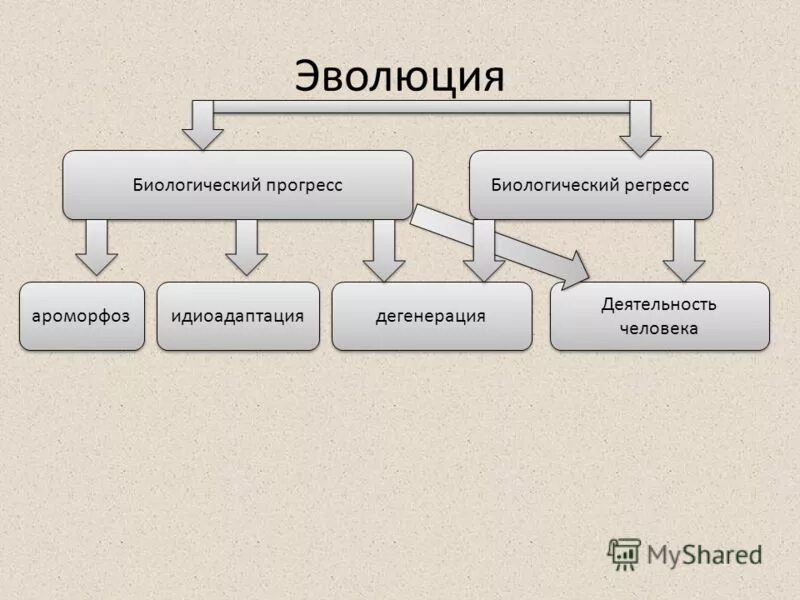 Эволюция

Биологический прогресс

Биологический регресс

ароморфоз

идиоадаптация

дегенерация

Деятельность человека

MyShared